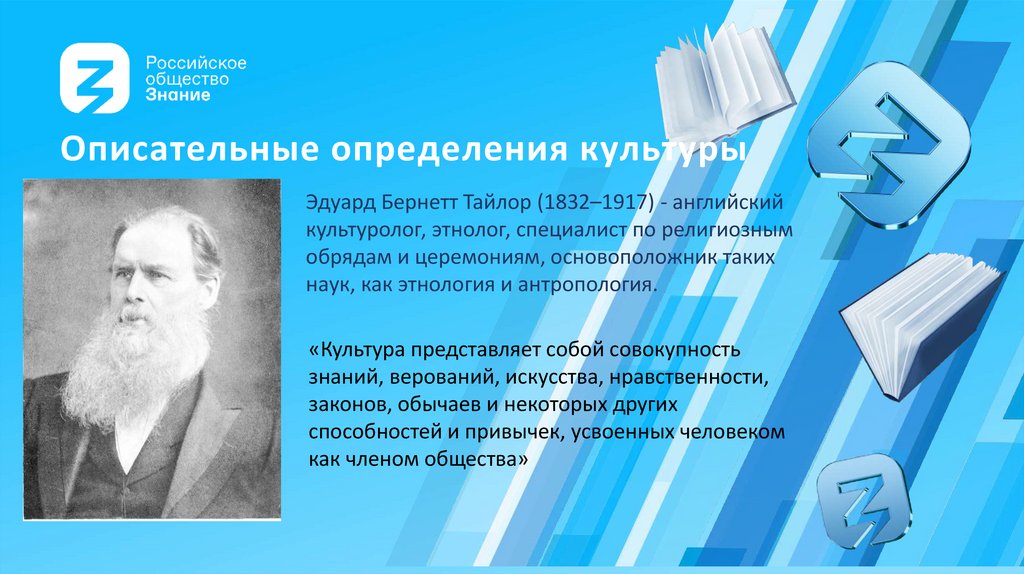 Российское общество Знание

Описательные определения культуры

Эдуард Бернетт Тайлор (1832–1917) - английский культуролог, этнолог, специалист по религиозным обрядам и церемониям, основоположник таких наук, как этнология и антропология.

«Культура представляет собой совокупность знаний, верований, искусства, нравственности, законов, обычаев и некоторых других способностей и привычек, усвоенных человеком как членом общества»